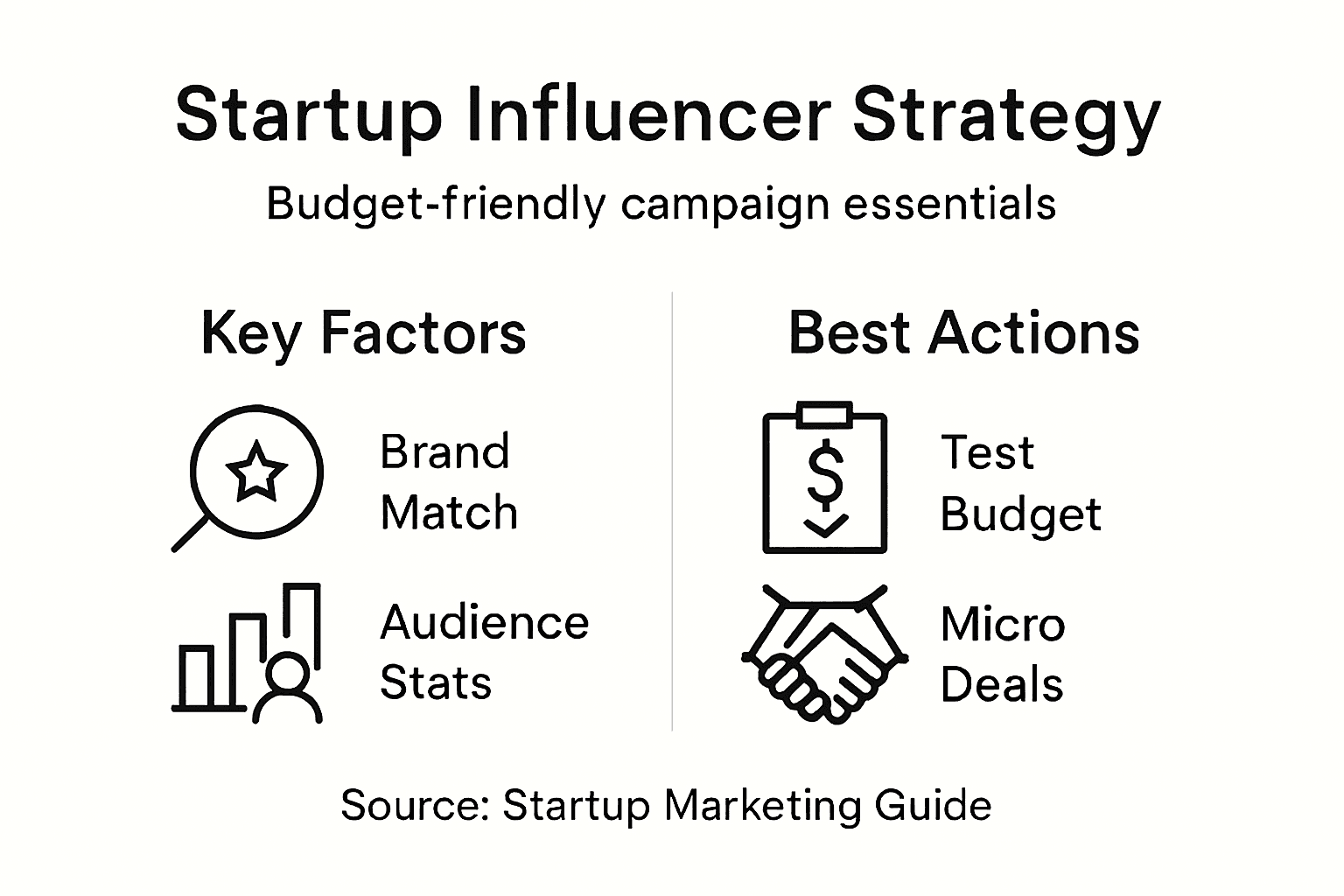 Startup Influencer Strategy

Budget-friendly campaign essentials

Key Factors

Brand Match

Audience Stats

Best Actions

$

Test Budget

Micro Deals

Source: Startup Marketing Guide